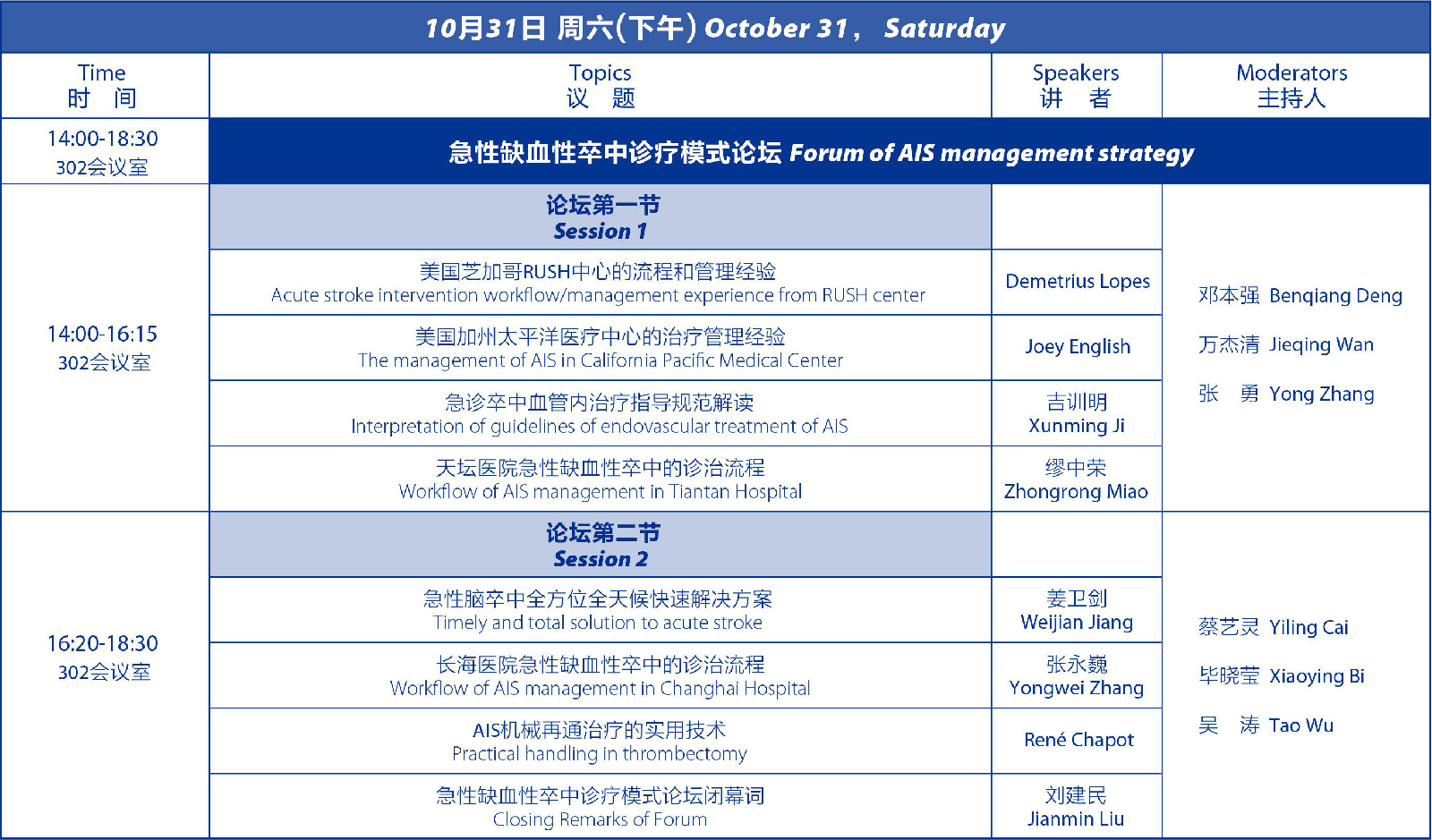 10月31日 周六(下午) October 31， Saturday

| Time 时 间 | Topics 议 题 | Speakers 讲 者 | Moderators 主持人 |
|---|---|---|---|
| 14:00-18:30 302会议室 | 急性缺血性卒中诊疗模式论坛 Forum of AIS management strategy | | |
| 14:00-16:15 302会议室 | 论坛第一节 Session 1 | | 邓本强 Benqiang Deng 万杰清 Jieqing Wan 张 勇 Yong Zhang |
| | 美国芝加哥RUSH中心的流程和管理经验 Acute stroke intervention workflow/management experience from RUSH center | Demetrius Lopes | |
| | 美国加州太平洋医疗中心的治疗管理经验 The management of AIS in California Pacific Medical Center | Joey English | |
| | 急诊卒中血管内治疗指导规范解读 Interpretation of guidelines of endovascular treatment of AIS | 吉训明 Xunming Ji | |
| | 天坛医院急性缺血性卒中的诊治流程 Workflow of AIS management in Tiantan Hospital | 缪中荣 Zhongrong Miao | |
| 16:20-18:30 302会议室 | 论坛第二节 Session 2 | | 蔡艺灵 Yiling Cai 毕晓莹 Xiaoying Bi 吴 涛 Tao Wu |
| | 急性脑卒中全方位全天候快速解决方案 Timely and total solution to acute stroke | 姜卫剑 Weijian Jiang | |
| | 长海医院急性缺血性卒中的诊治流程 Workflow of AIS management in Changhai Hospital | 张永巍 Yongwei Zhang | |
| | AIS机械再通治疗的实用技术 Practical handling in thrombectomy | René Chapot | |
| | 急性缺血性卒中诊疗模式论坛闭幕词 Closing Remarks of Forum | 刘建民 Jianmin Liu | |